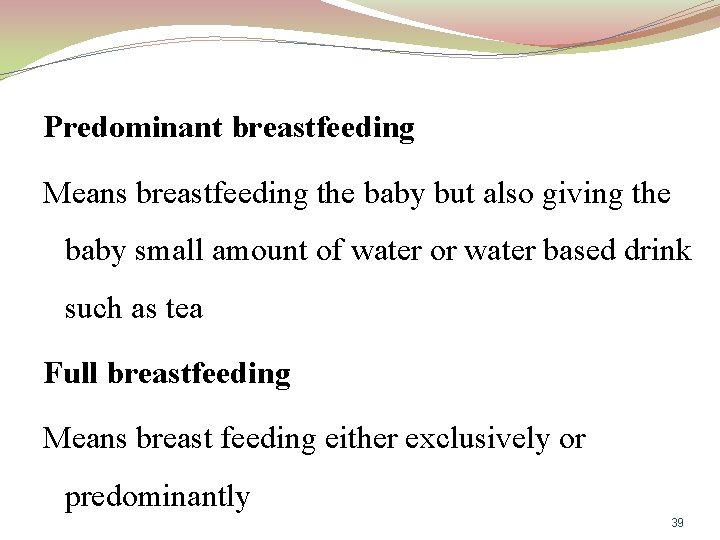 Predominant breastfeeding

Means breastfeeding the baby but also giving the baby small amount of water or water based drink such as tea

Full breastfeeding

Means breast feeding either exclusively or predominantly

39